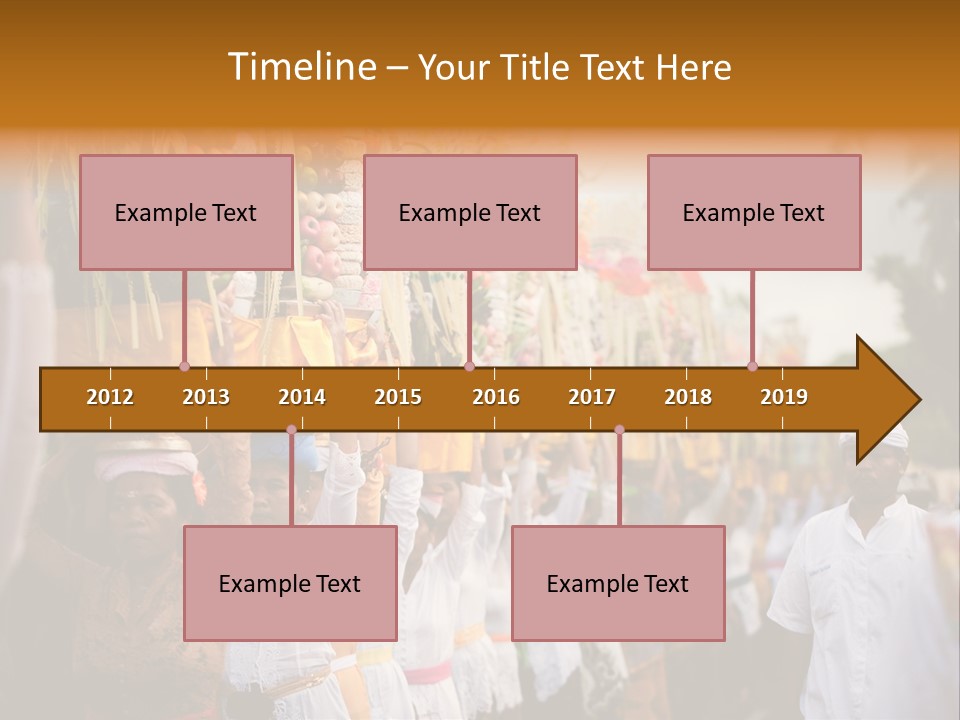 Timeline – Your Title Text Here

Example Text

Example Text

Example Text

2012 2013 2014 2015 2016 2017 2018 2019

Example Text

Example Text